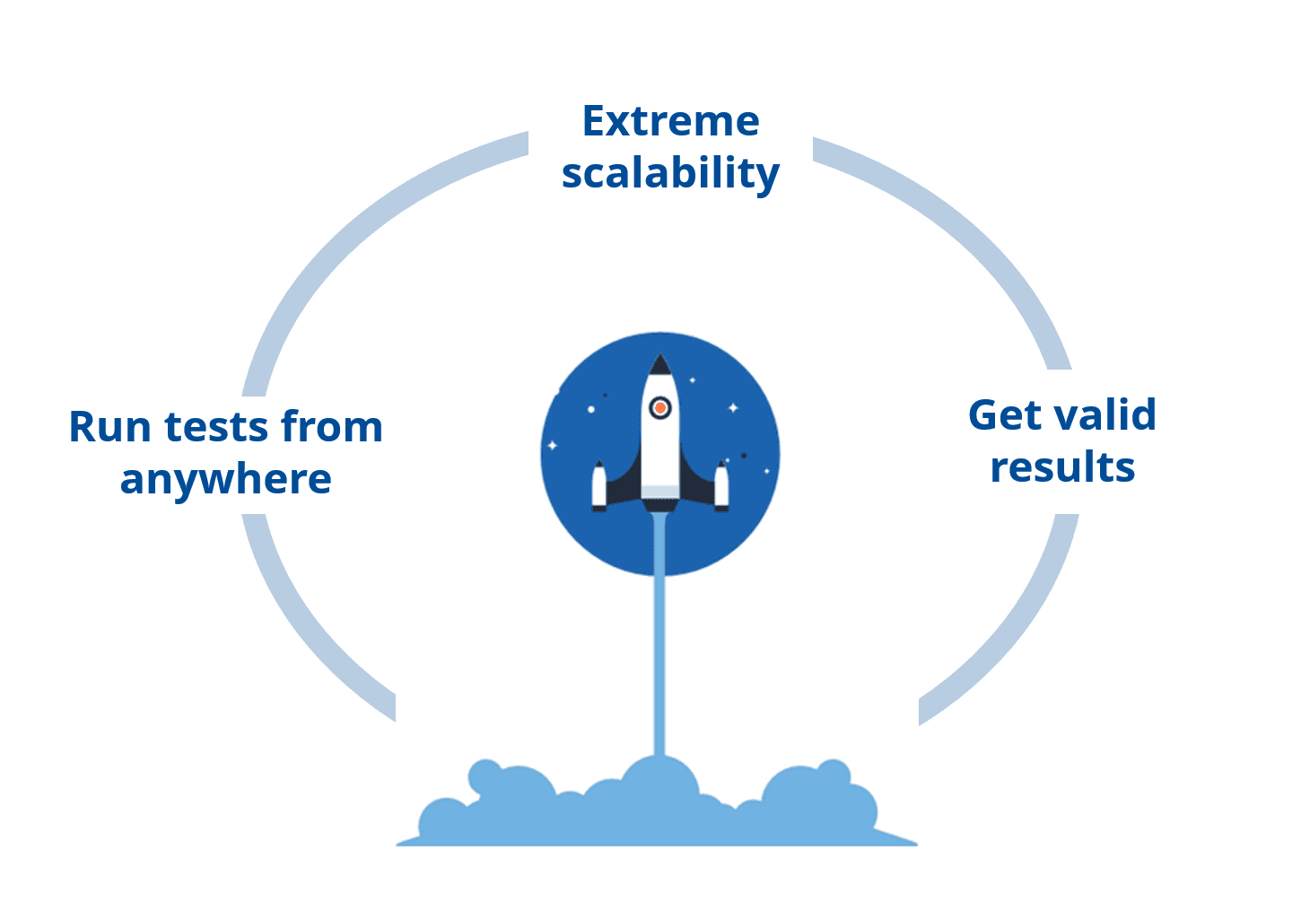 Extreme scalability

Run tests from anywhere

Get valid results